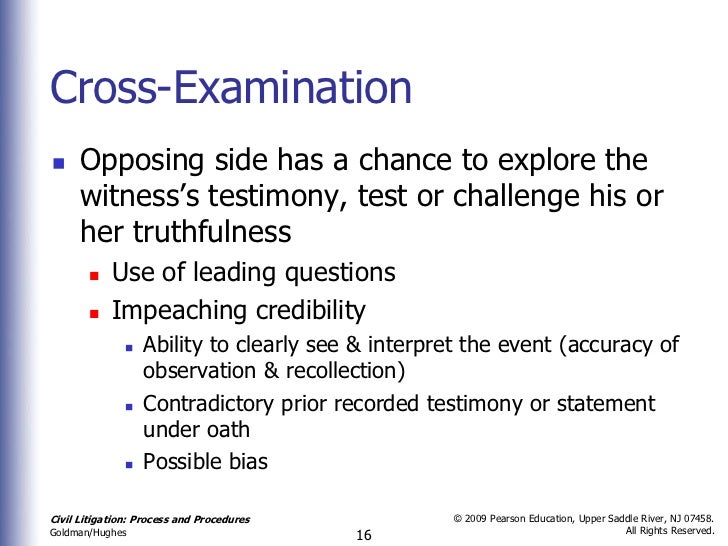 Cross-Examination

Opposing side has a chance to explore the witness's testimony, test or challenge his or her truthfulness

Use of leading questions

Impeaching credibility

Ability to clearly see & interpret the event (accuracy of observation & recollection)

Contradictory prior recorded testimony or statement under oath

Possible bias

Civil Litigation: Process and Procedures
Goldman/Hughes

16

© 2009 Pearson Education, Upper Saddle River, NJ 07458. All Rights Reserved.